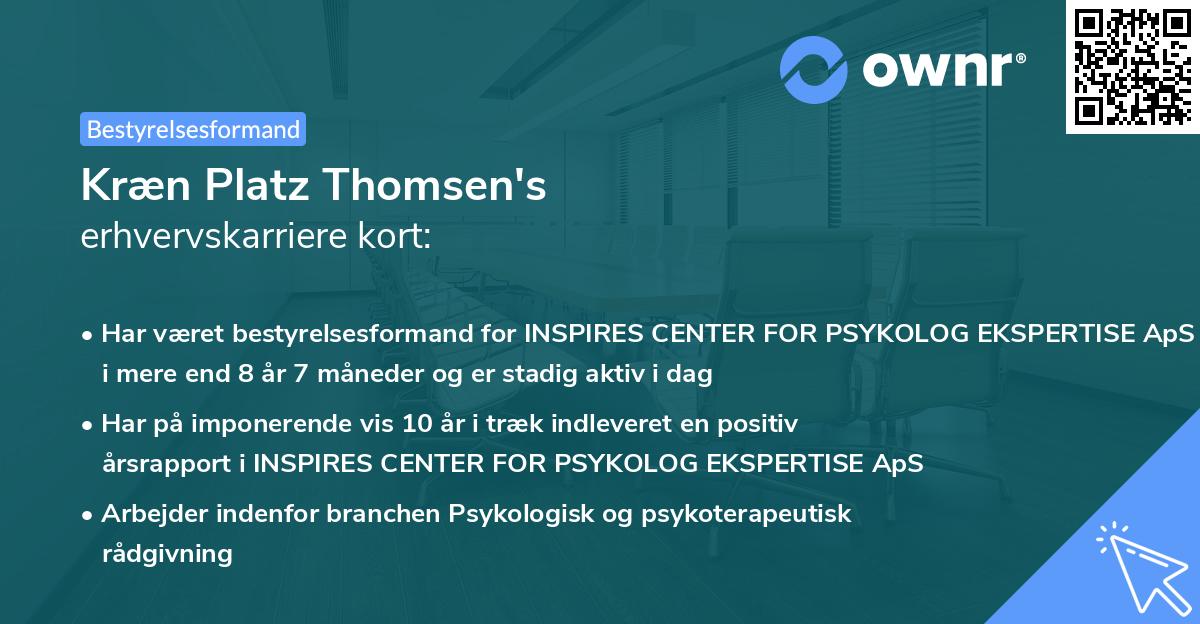 ownr®

Bestyrelsesformand

Kræn Platz Thomsen's
erhvervskarriere kort:

• Har været bestyrelsesformand for INSPIRES CENTER FOR PSYKOLOG EKSPERTISE ApS i mere end 8 år 7 måneder og er stadig aktiv i dag

• Har på imponerende vis 10 år i træk indleveret en positiv årsrapport i INSPIRES CENTER FOR PSYKOLOG EKSPERTISE ApS

• Arbejder indenfor branchen Psykologisk og psykoterapeutisk rådgivning